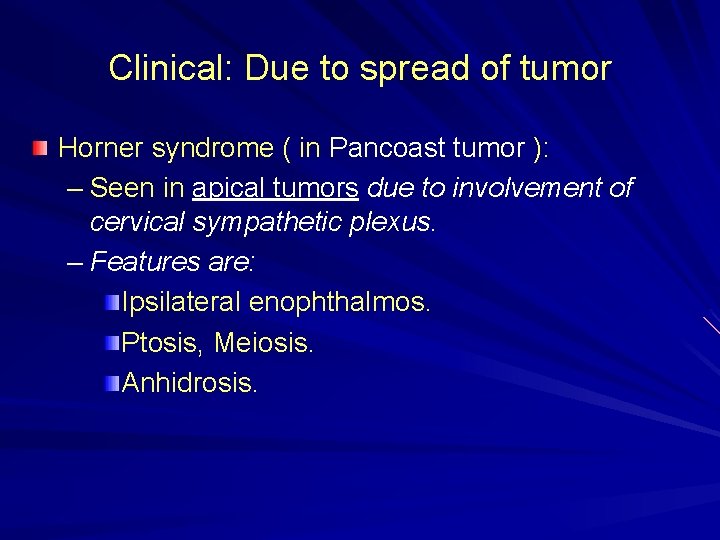 Clinical: Due to spread of tumor

Horner syndrome ( in Pancoast tumor ):

– Seen in apical tumors due to involvement of cervical sympathetic plexus.

– Features are:

Ipsilateral enophthalmos.

Ptosis, Meiosis.

Anhidrosis.